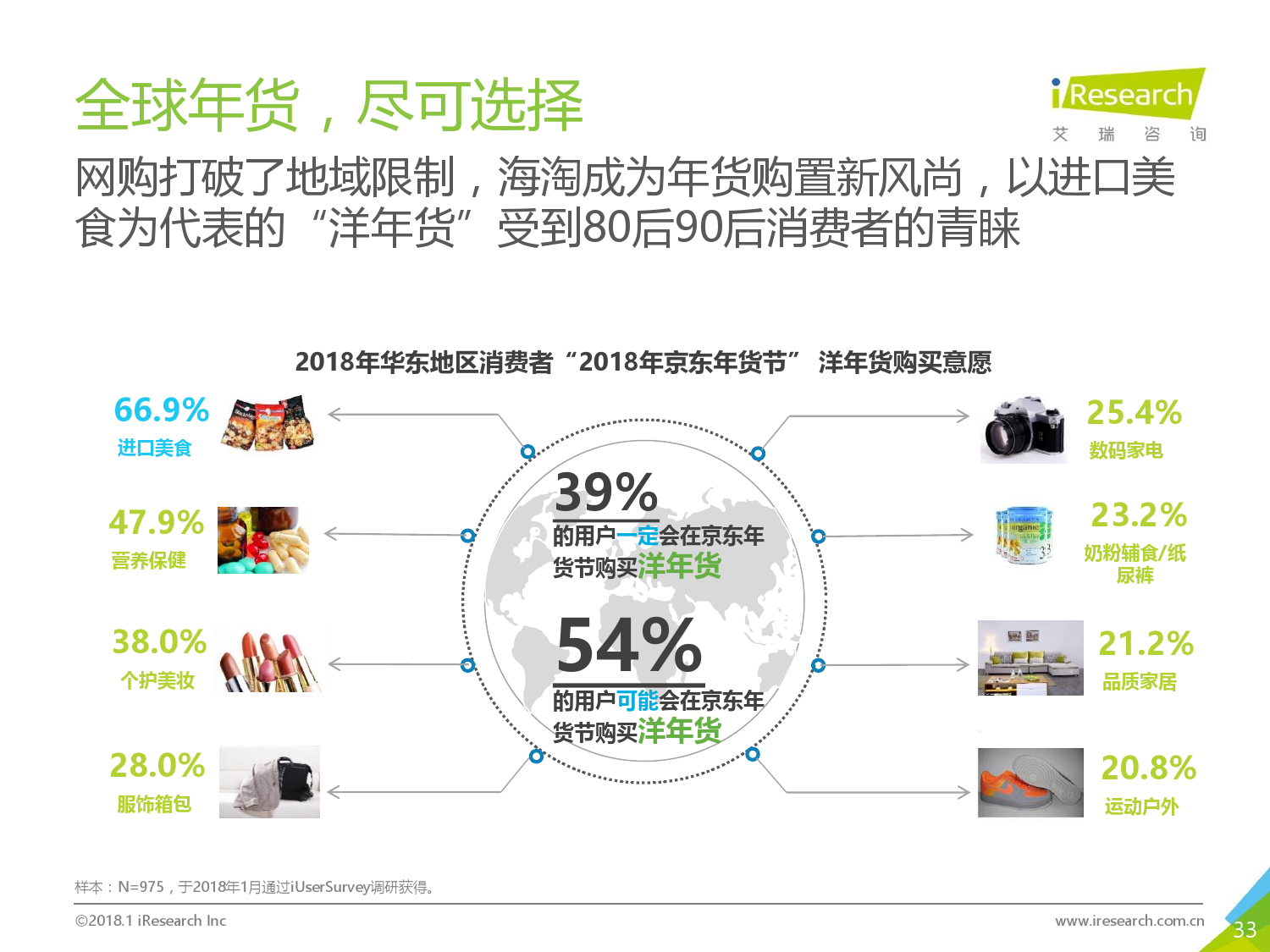 全球年货，尽可选择

iResearch
艾 瑞 咨 询

网购打破了地域限制，海淘成为年货购置新风尚，以进口美食为代表的“洋年货”受到80后90后消费者的青睐

2018年华东地区消费者“2018年京东年货节” 洋年货购买意愿

66.9%
进口美食

47.9%
营养保健

38.0%
个护美妆

28.0%
服饰箱包

39%
的用户一定会在京东年货节购买洋年货

54%
的用户可能会在京东年货节购买洋年货

25.4%
数码家电

23.2%
奶粉辅食/纸尿裤

21.2%
品质家居

20.8%
运动户外

样本：N=975，于2018年1月通过iUserSurvey调研获得。

©2018.1 iResearch Inc

www.iresearch.com.cn

33